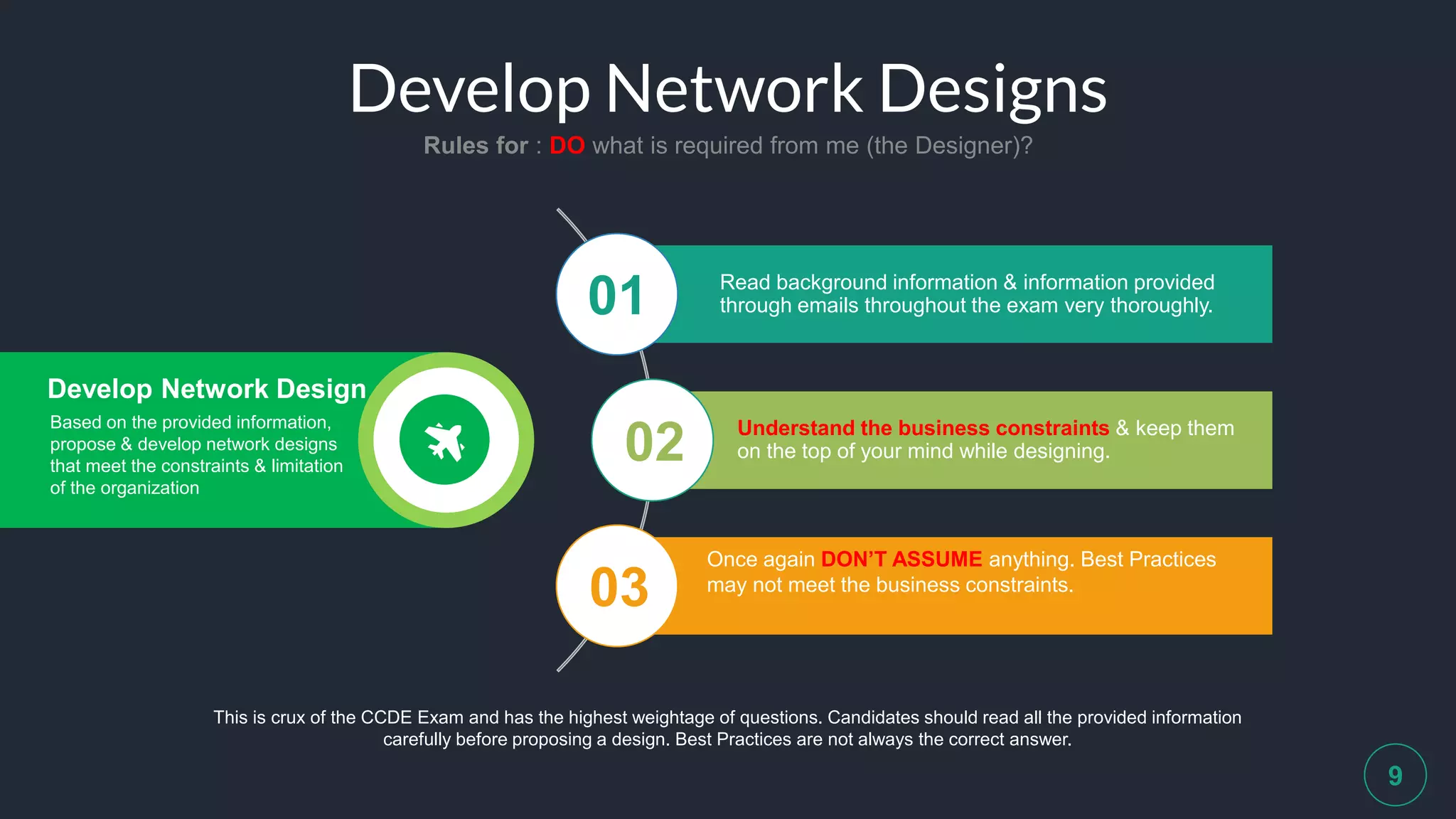 Develop Network Designs

Rules for : DO what is required from me (the Designer)?

Develop Network Design

Based on the provided information, propose & develop network designs that meet the constraints & limitation of the organization

01

Read background information & information provided through emails throughout the exam very thoroughly.

02

Understand the business constraints & keep them on the top of your mind while designing.

03

Once again DON'T ASSUME anything. Best Practices may not meet the business constraints.

This is crux of the CCDE Exam and has the highest weightage of questions. Candidates should read all the provided information carefully before proposing a design. Best Practices are not always the correct answer.

9